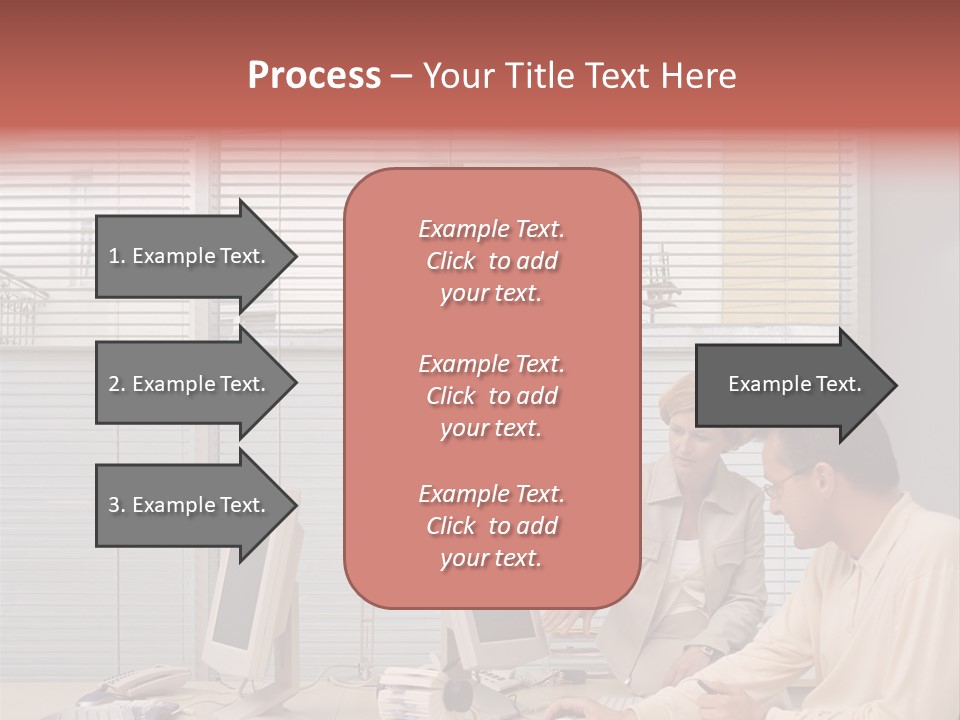 Process – Your Title Text Here

1. Example Text.

2. Example Text.

3. Example Text.

Example Text. Click to add your text.

Example Text. Click to add your text.

Example Text. Click to add your text.

Example Text.